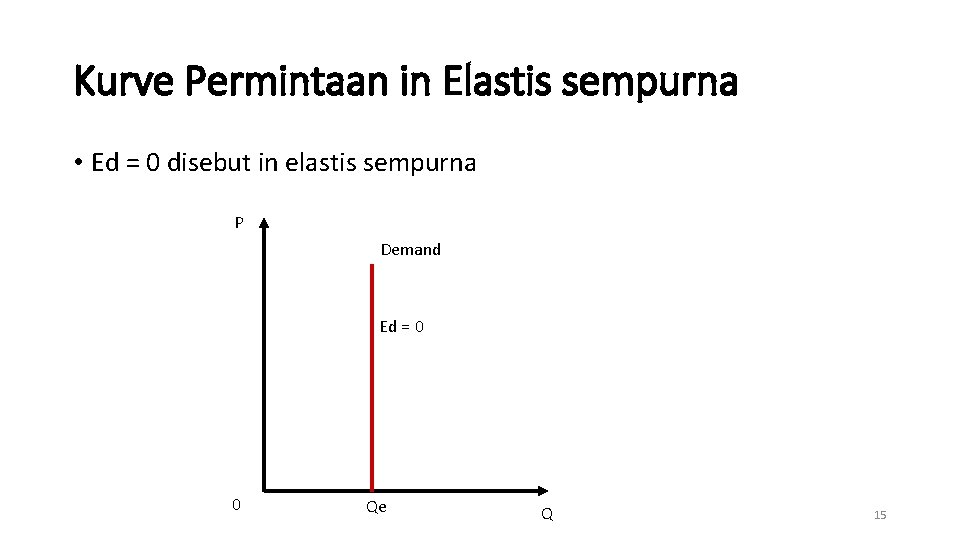 Kurve Permintaan in Elastis sempurna

• Ed = 0 disebut in elastis sempurna

P

Demand

Ed = 0

0

Qe

Q

15